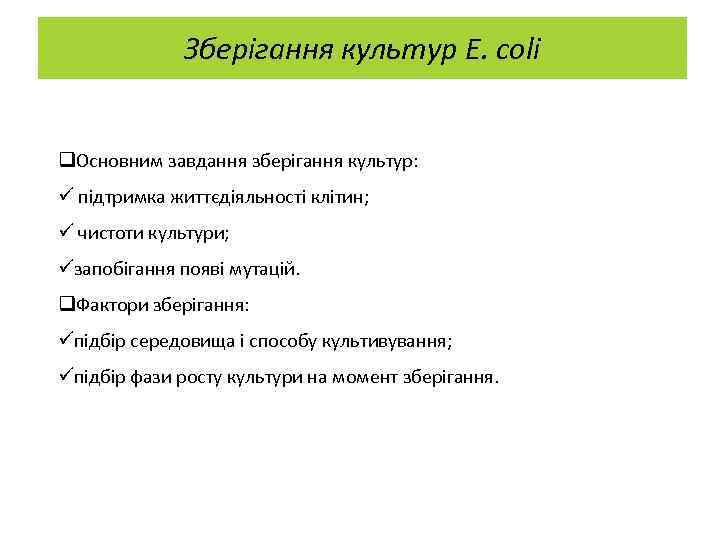 Зберігання культур E. coli

❑Основним завдання зберігання культур:

✓ підтримка життєдіяльності клітин;

✓ чистоти культури;

✓запобігання появі мутацій.

❑Фактори зберігання:

✓підбір середовища і способу культивування;

✓підбір фази росту культури на момент зберігання.